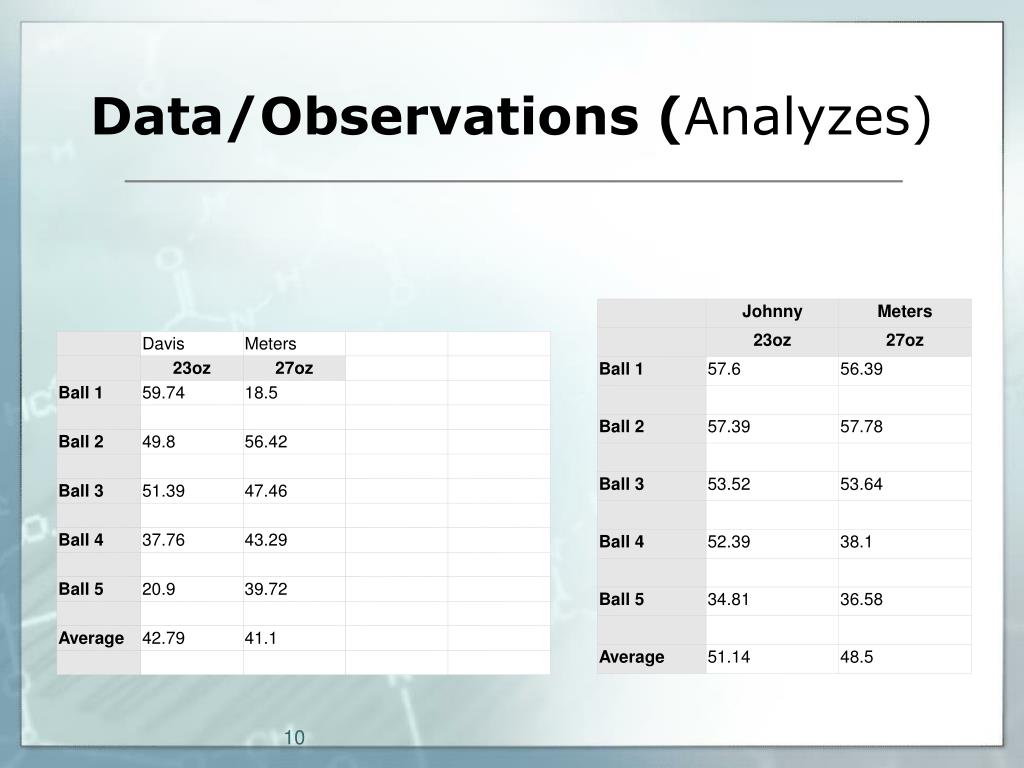 Data/Observations (Analyzes)

| | Davis | Meters | | |
|---|---|---|---|---|
| | 23oz | 27oz | | |
| Ball 1 | 59.74 | 18.5 | | |
| | | | | |
| Ball 2 | 49.8 | 56.42 | | |
| | | | | |
| Ball 3 | 51.39 | 47.46 | | |
| | | | | |
| Ball 4 | 37.76 | 43.29 | | |
| | | | | |
| Ball 5 | 20.9 | 39.72 | | |
| | | | | |
| Average | 42.79 | 41.1 | | |
| | | | | |

| | Johnny | Meters |
|---|---|---|
| | 23oz | 27oz |
| Ball 1 | 57.6 | 56.39 |
| | | |
| Ball 2 | 57.39 | 57.78 |
| | | |
| Ball 3 | 53.52 | 53.64 |
| | | |
| Ball 4 | 52.39 | 38.1 |
| | | |
| Ball 5 | 34.81 | 36.58 |
| | | |
| Average | 51.14 | 48.5 |

10